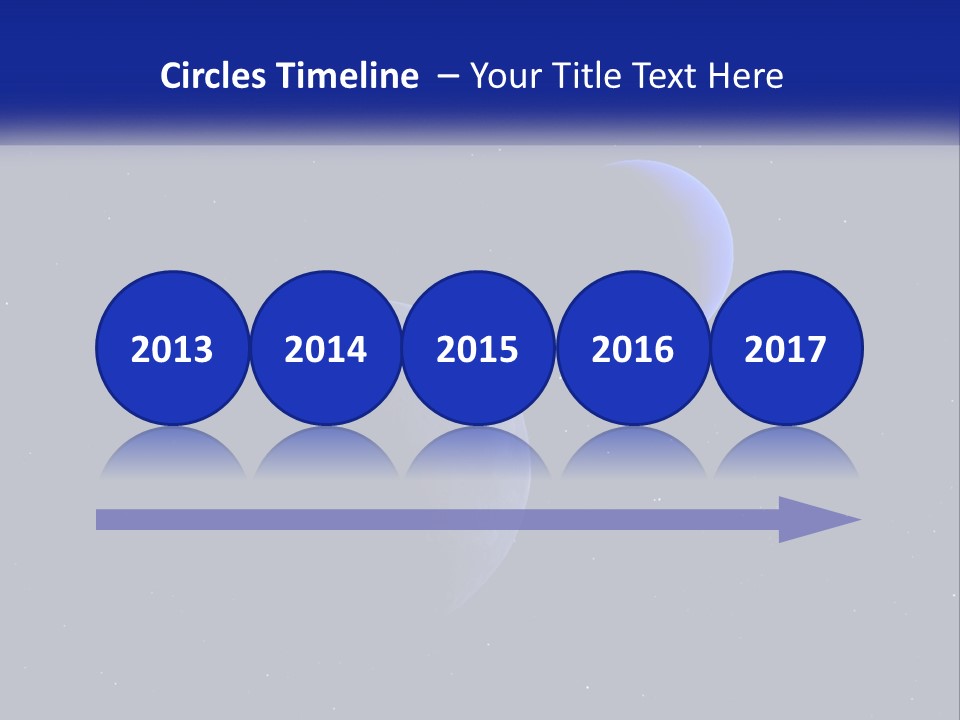 Circles Timeline – Your Title Text Here

2013 2014 2015 2016 2017